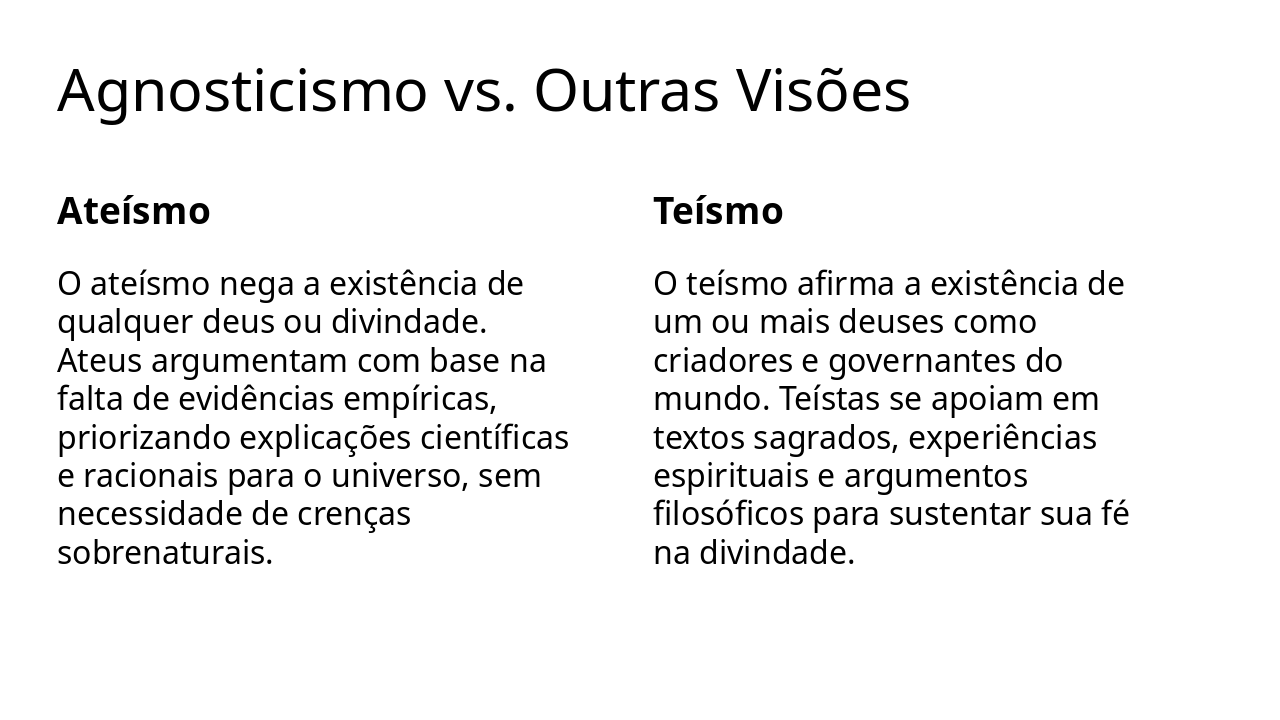 Agnosticismo vs. Outras Visões

Ateísmo

O ateísmo nega a existência de qualquer deus ou divindade. Ateus argumentam com base na falta de evidências empíricas, priorizando explicações científicas e racionais para o universo, sem necessidade de crenças sobrenaturais.

Teísmo

O teísmo afirma a existência de um ou mais deuses como criadores e governantes do mundo. Teístas se apoiam em textos sagrados, experiências espirituais e argumentos filosóficos para sustentar sua fé na divindade.